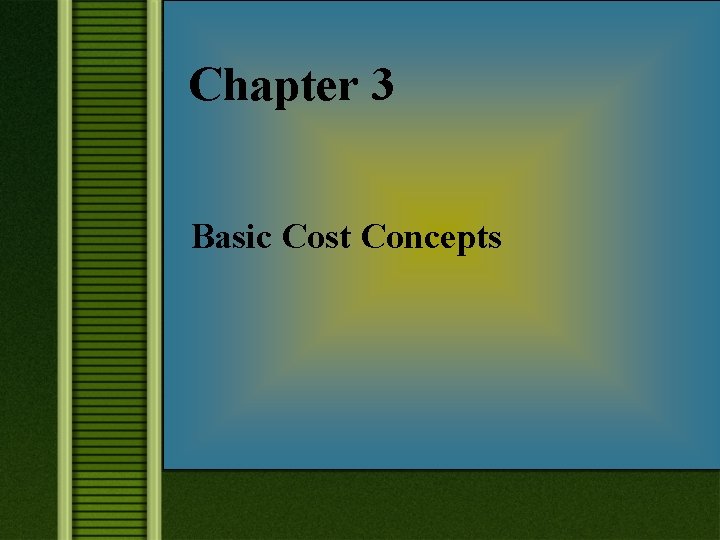 Chapter 3

Basic Cost Concepts